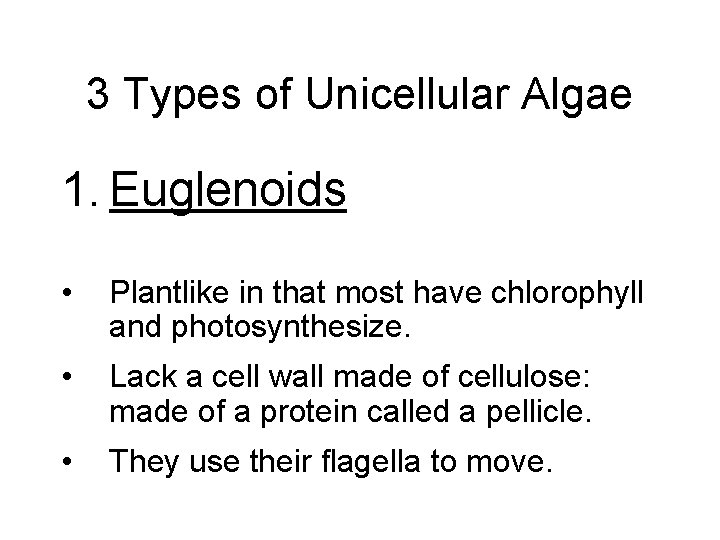 3 Types of Unicellular Algae

1. Euglenoids

• Plantlike in that most have chlorophyll and photosynthesize.

• Lack a cell wall made of cellulose: made of a protein called a pellicle.

• They use their flagella to move.